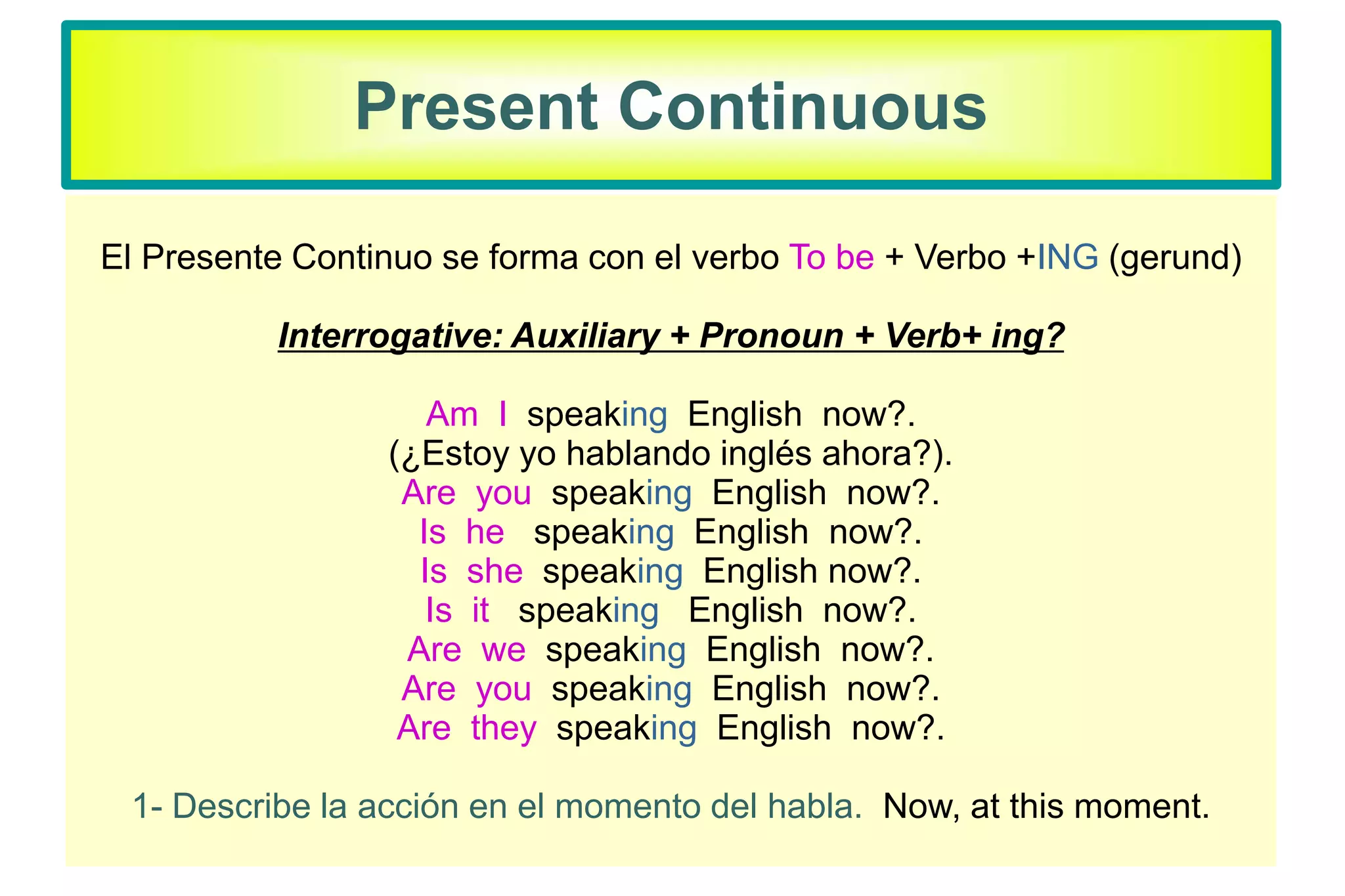 Present Continuous

El Presente Continuo se forma con el verbo To be + Verbo +ING (gerund)

Interrogative: Auxiliary + Pronoun + Verb+ ing?

Am I speaking English now?.
(¿Estoy yo hablando inglés ahora?).
Are you speaking English now?.
Is he speaking English now?.
Is she speaking English now?.
Is it speaking English now?.
Are we speaking English now?.
Are you speaking English now?.
Are they speaking English now?.

1- Describe la acción en el momento del habla. Now, at this moment.